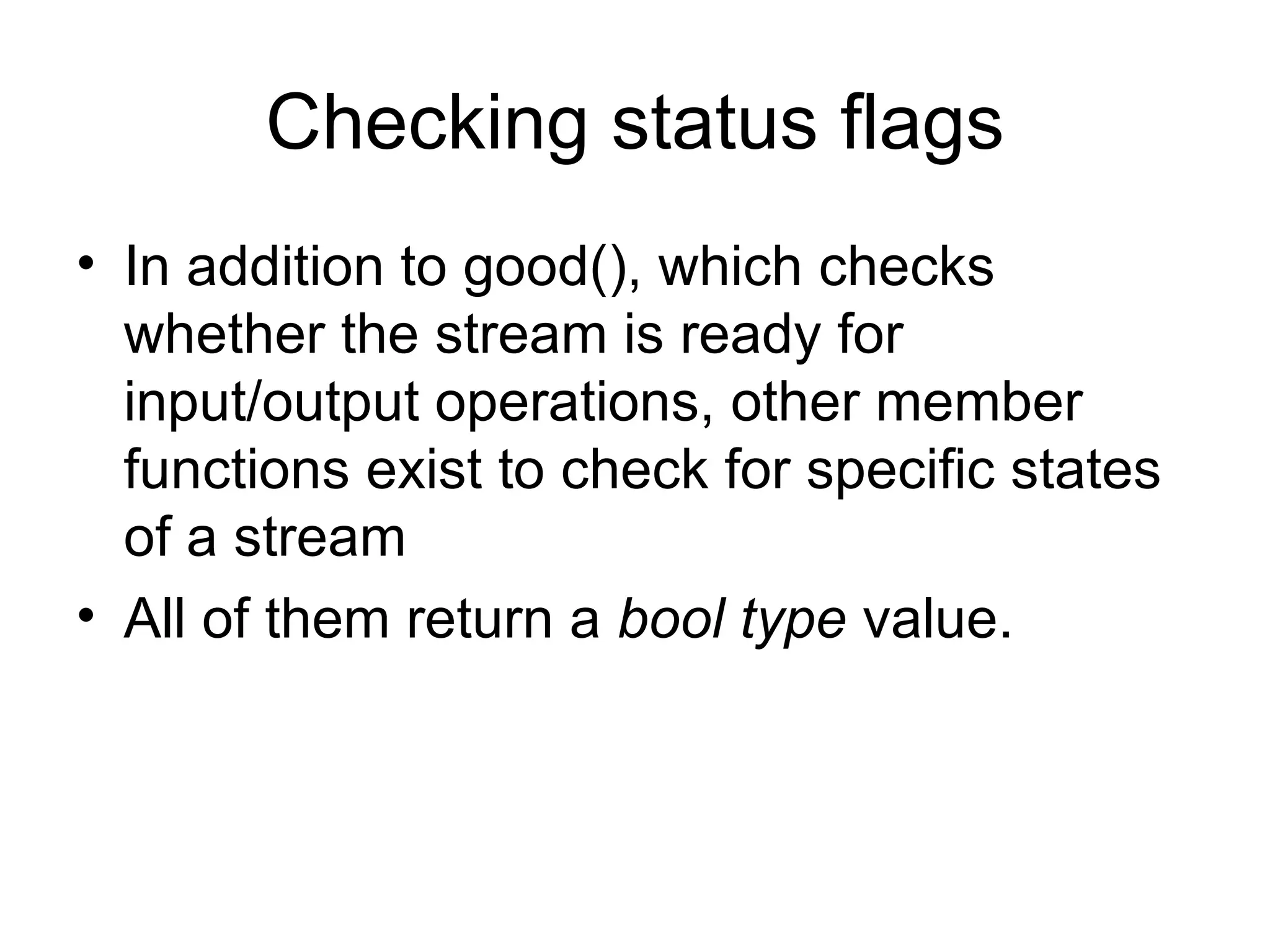 Checking status flags

• In addition to good(), which checks whether the stream is ready for input/output operations, other member functions exist to check for specific states of a stream

• All of them return a bool type value.